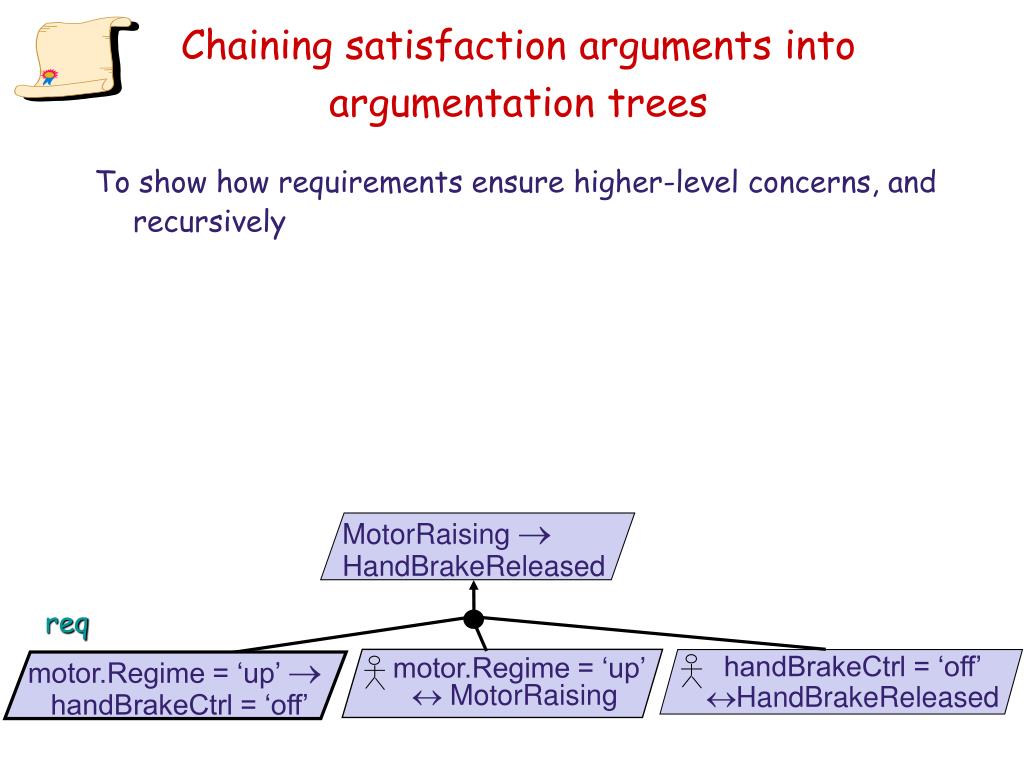 Chaining satisfaction arguments into argumentation trees

To show how requirements ensure higher-level concerns, and recursively

MotorRaising $\rightarrow$ HandBrakeReleased

req

motor.Regime = ‘up’ $\rightarrow$ handBrakeCtrl = ‘off’

motor.Regime = ‘up’ $\leftrightarrow$ MotorRaising

handBrakeCtrl = ‘off’ $\leftrightarrow$HandBrakeReleased